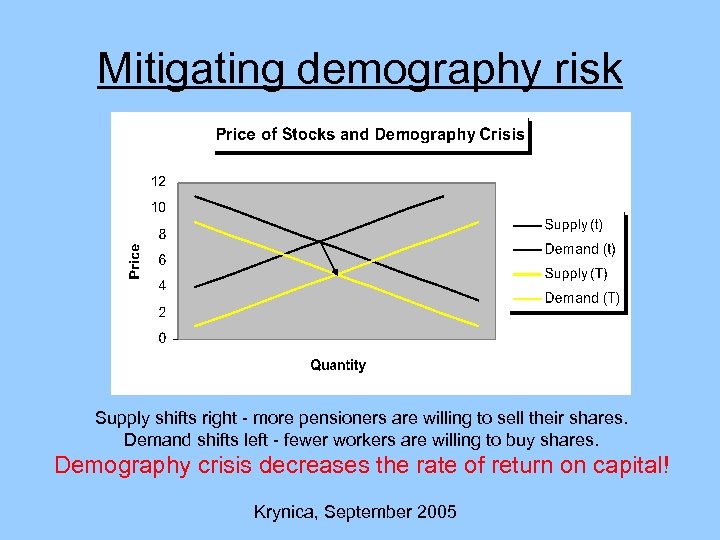 Mitigating demography risk

Price of Stocks and Demography Crisis

12
10
8
6
4
2
0

Price

Quantity

Supply (t)
Demand (t)
Supply (T)
Demand (T)

Supply shifts right - more pensioners are willing to sell their shares.
Demand shifts left - fewer workers are willing to buy shares.
Demography crisis decreases the rate of return on capital!

Krynica, September 2005